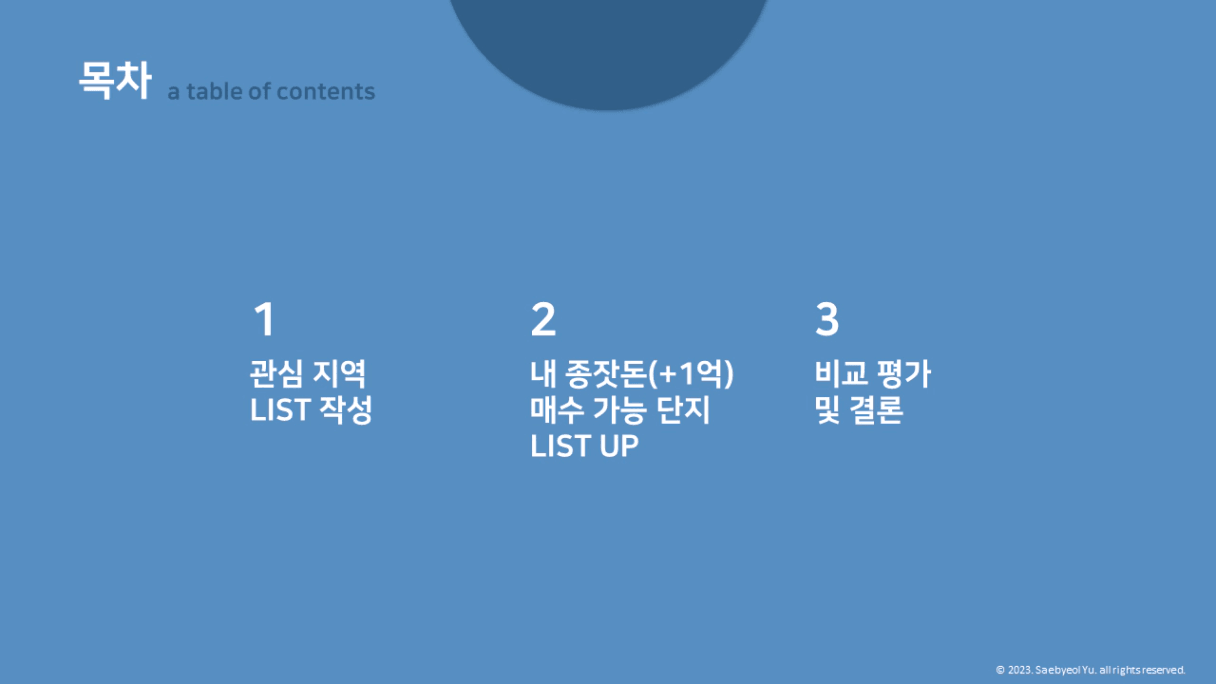 목차 a table of contents

1
관심 지역
LIST 작성

2
내 종잣돈(+1억)
매수 가능 단지
LIST UP

3
비교 평가
및 결론

© 2023. Saebyeol Yu. all rights reserved.